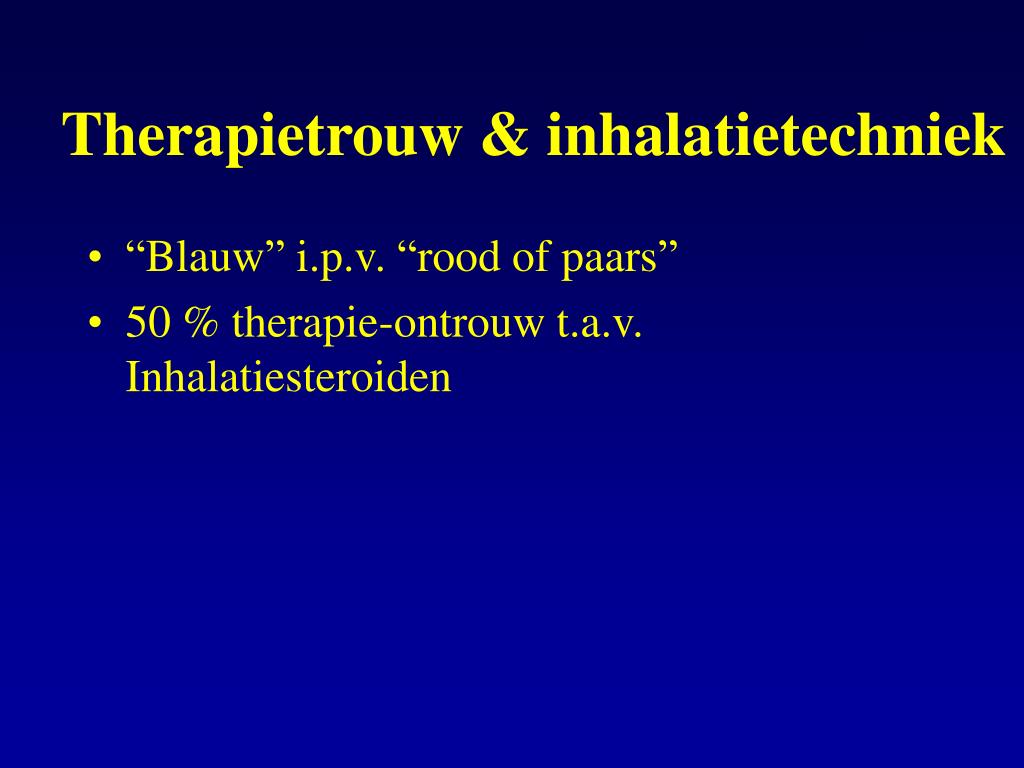 Therapietrouw & inhalatietechniek

• “Blauw” i.p.v. “rood of paars”
• 50 % therapie-ontrouw t.a.v. Inhalatiesteroiden